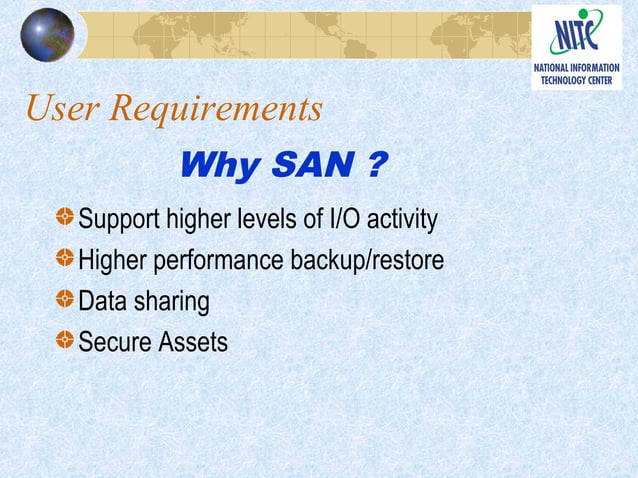 NITC
NATIONAL INFORMATION TECHNOLOGY CENTER

User Requirements

Why SAN ?

Support higher levels of I/O activity
Higher performance backup/restore
Data sharing
Secure Assets